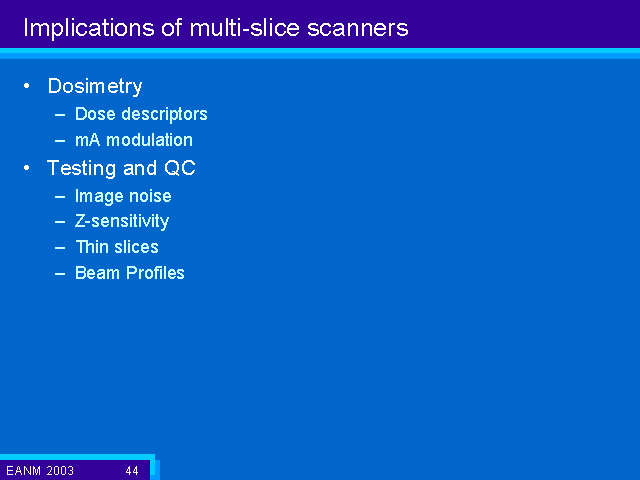 Implications of multi-slice scanners

• Dosimetry
  – Dose descriptors
  – mA modulation
• Testing and QC
  – Image noise
  – Z-sensitivity
  – Thin slices
  – Beam Profiles

EANM 2003 44